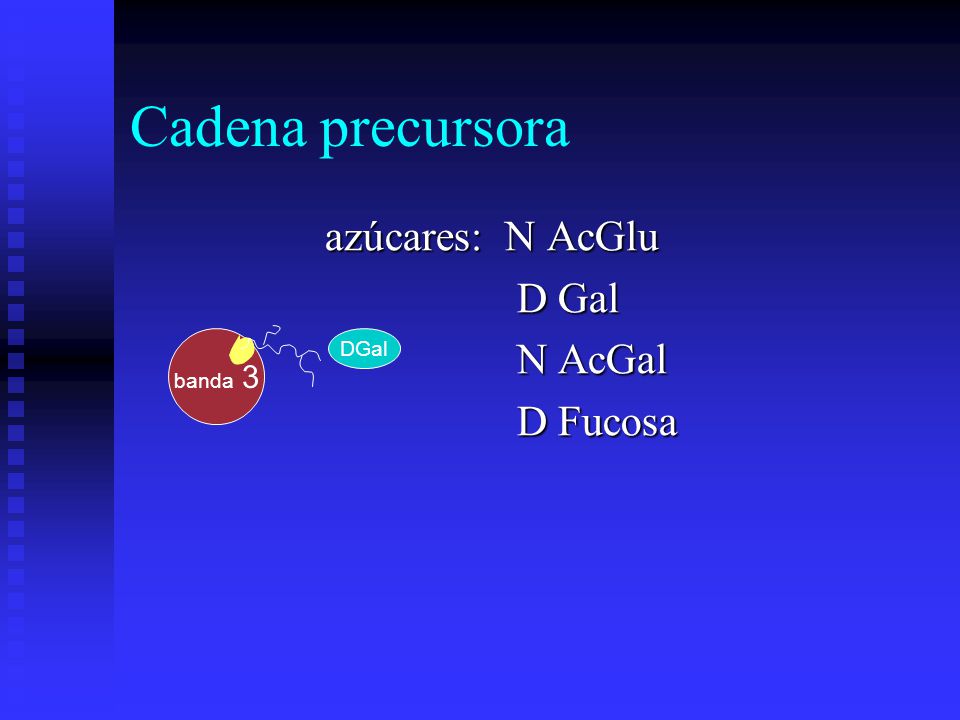 Cadena precursora

azúcares: N AcGlu
D Gal
N AcGal
D Fucosa

banda 3

DGal